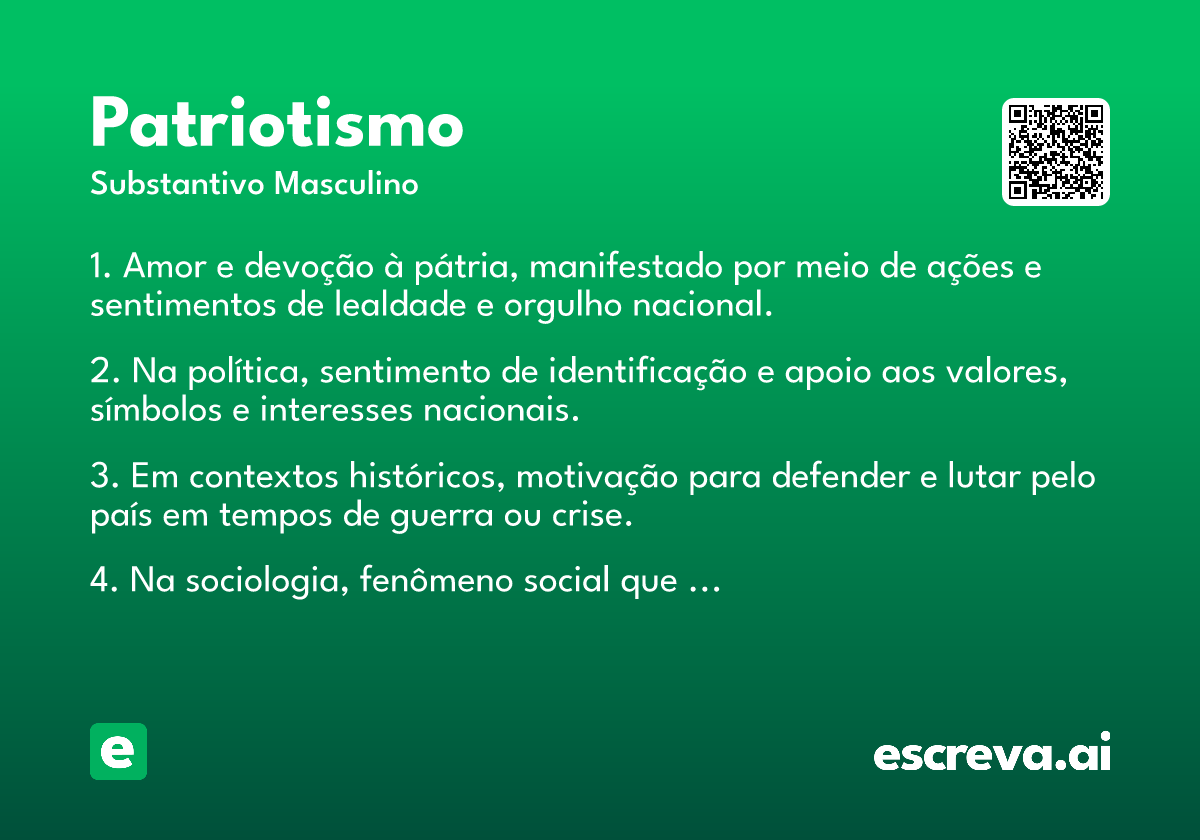 Patriotismo
Substantivo Masculino

1. Amor e devoção à pátria, manifestado por meio de ações e sentimentos de lealdade e orgulho nacional.

2. Na política, sentimento de identificação e apoio aos valores, símbolos e interesses nacionais.

3. Em contextos históricos, motivação para defender e lutar pelo país em tempos de guerra ou crise.

4. Na sociologia, fenômeno social que ...

e

escreva.ai